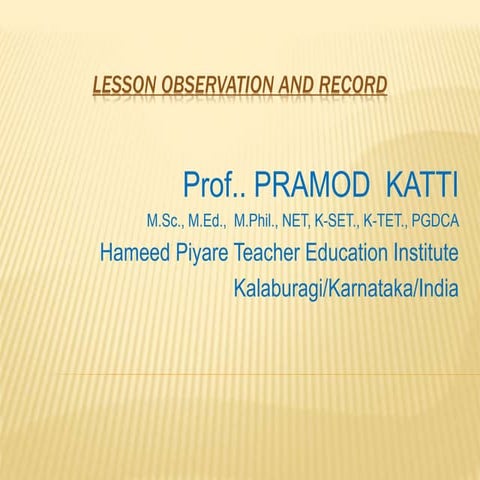 LESSON OBSERVATION AND RECORD

Prof.. PRAMOD KATTI

M.Sc., M.Ed., M.Phil., NET, K-SET., K-TET., PGDCA

Hameed Piyare Teacher Education Institute

Kalaburagi/Karnataka/India